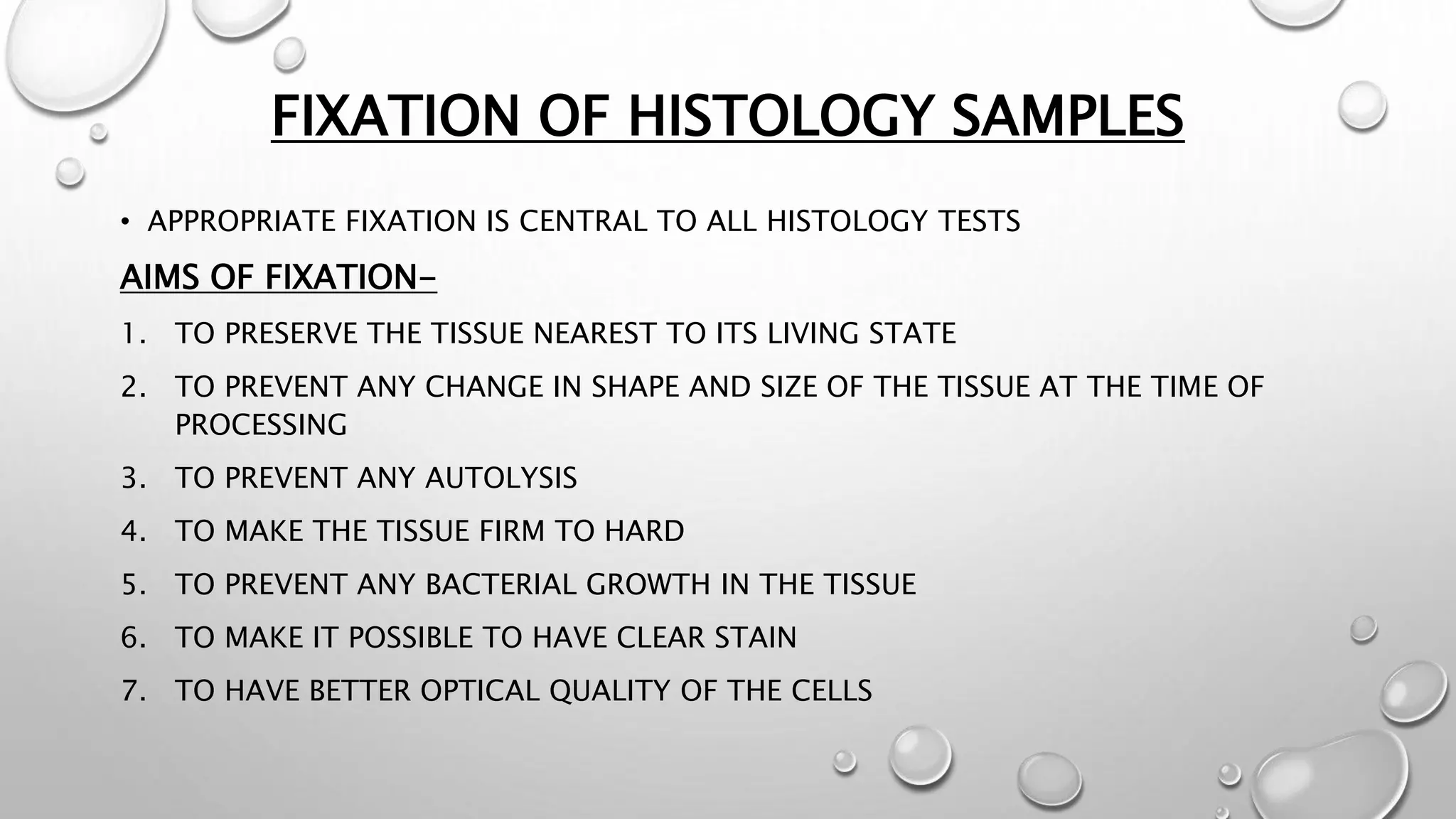 FIXATION OF HISTOLOGY SAMPLES

• APPROPRIATE FIXATION IS CENTRAL TO ALL HISTOLOGY TESTS

AIMS OF FIXATION-

1. TO PRESERVE THE TISSUE NEAREST TO ITS LIVING STATE
2. TO PREVENT ANY CHANGE IN SHAPE AND SIZE OF THE TISSUE AT THE TIME OF PROCESSING
3. TO PREVENT ANY AUTOLYSIS
4. TO MAKE THE TISSUE FIRM TO HARD
5. TO PREVENT ANY BACTERIAL GROWTH IN THE TISSUE
6. TO MAKE IT POSSIBLE TO HAVE CLEAR STAIN
7. TO HAVE BETTER OPTICAL QUALITY OF THE CELLS